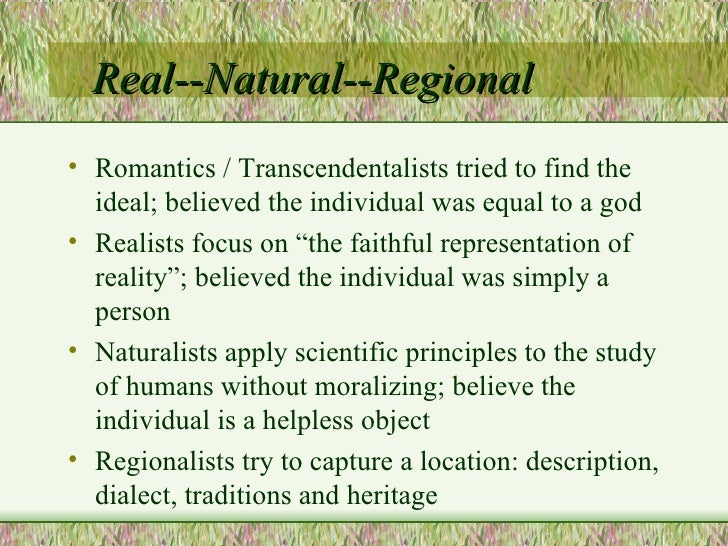 Real--Natural--Regional

• Romantics / Transcendentalists tried to find the ideal; believed the individual was equal to a god
• Realists focus on “the faithful representation of reality”; believed the individual was simply a person
• Naturalists apply scientific principles to the study of humans without moralizing; believe the individual is a helpless object
• Regionalists try to capture a location: description, dialect, traditions and heritage